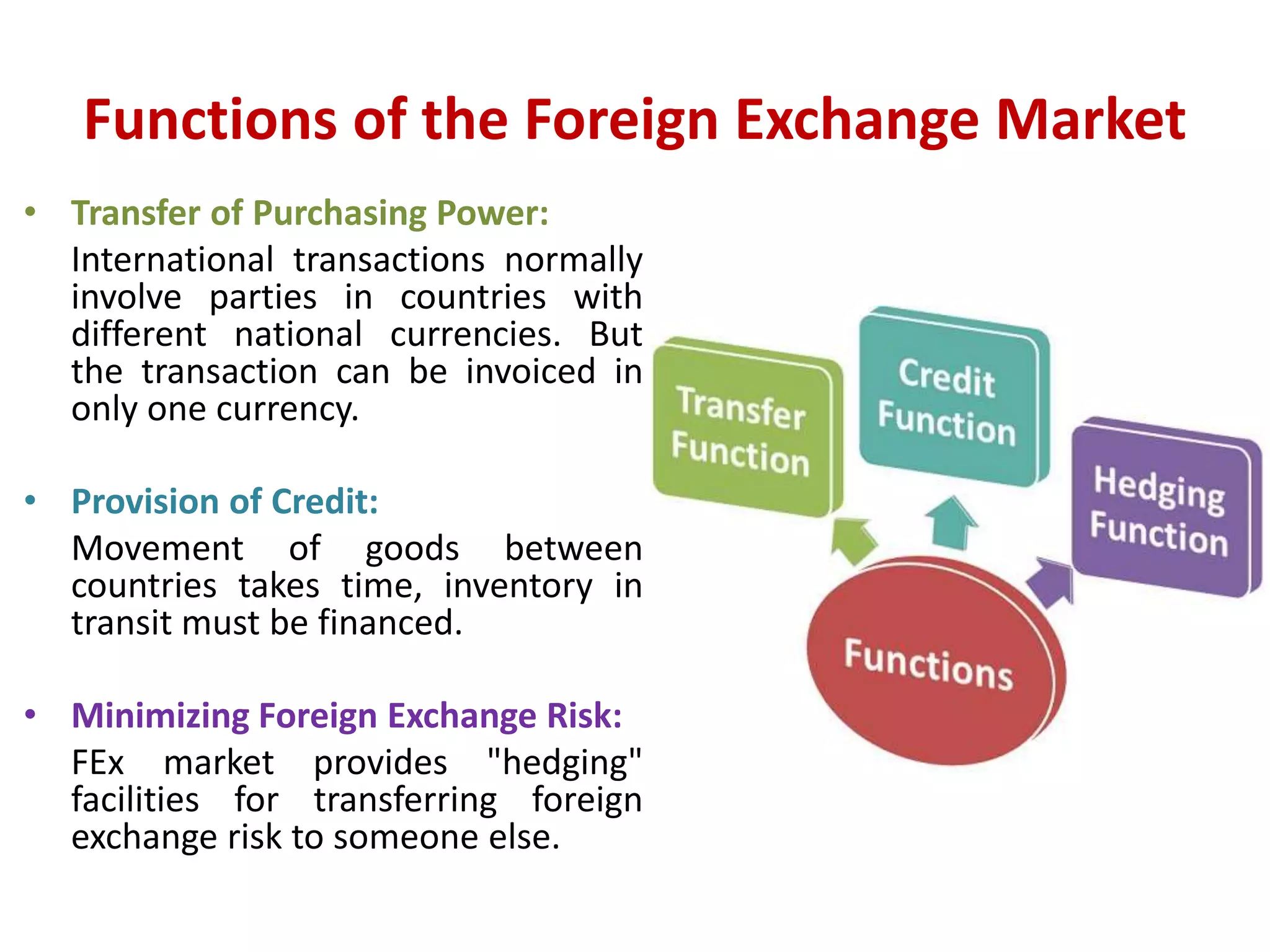 Functions of the Foreign Exchange Market

• Transfer of Purchasing Power:

International transactions normally involve parties in countries with different national currencies. But the transaction can be invoiced in only one currency.

• Provision of Credit:

Movement of goods between countries takes time, inventory in transit must be financed.

• Minimizing Foreign Exchange Risk:

FEx market provides "hedging" facilities for transferring foreign exchange risk to someone else.

Transfer Function

Credit Function

Hedging Function

Functions